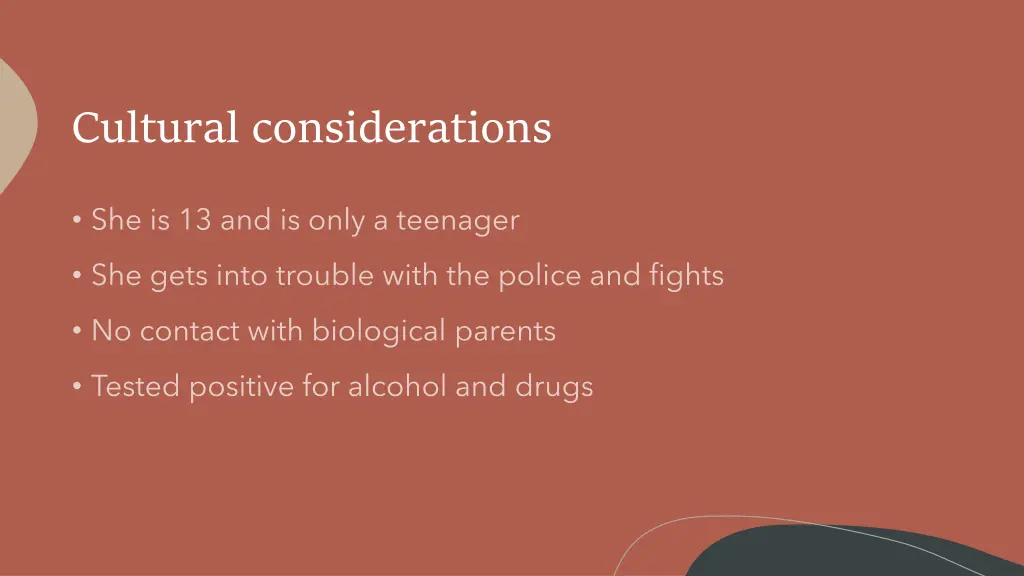 Cultural considerations

• She is 13 and is only a teenager

• She gets into trouble with the police and fights

• No contact with biological parents

• Tested positive for alcohol and drugs